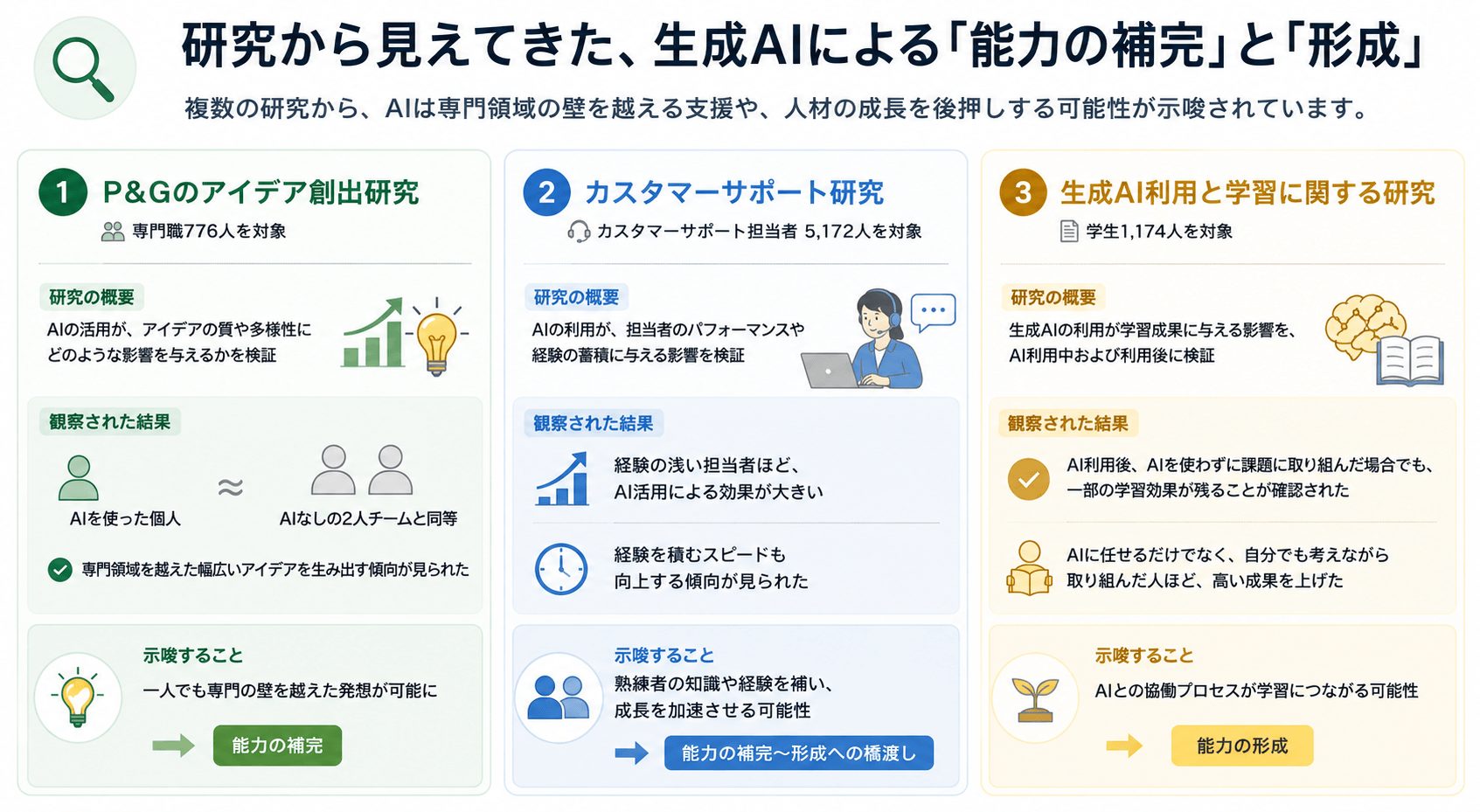 研究から見えてきた、生成AIによる「能力の補完」と「形成」

複数の研究から、AIは専門領域の壁を越える支援や、人材の成長を後押しする可能性が示唆されています。

1 P&Gのアイデア創出研究

専門職776人を対象

研究の概要

AIの活用が、アイデアの質や多様性にどのような影響を与えるかを検証

観察された結果

AIを使った個人 ≈ AIなしの2人チームと同等

専門領域を越えた幅広いアイデアを生み出す傾向が見られた

示唆すること

一人でも専門の壁を越えた発想が可能に

能力の補完

2 カスタマーサポート研究

カスタマーサポート担当者 5,172人を対象

研究の概要

AIの利用が、担当者のパフォーマンスや経験の蓄積に与える影響を検証

観察された結果

経験の浅い担当者ほど、AI活用による効果が大きい

経験を積むスピードも向上する傾向が見られた

示唆すること

熟練者の知識や経験を補い、成長を加速させる可能性

能力の補完〜形成への橋渡し

3 生成AI利用と学習に関する研究

学生1,174人を対象

研究の概要

生成AIの利用が学習成果に与える影響を、AI利用中および利用後に検証

観察された結果

AI利用後、AIを使わずに課題に取り組んだ場合でも、一部の学習効果が残ることが確認された

AIに任せるだけでなく、自分でも考えながら取り組んだ人ほど、高い成果を上げた

示唆すること

AIとの協働プロセスが学習につながる可能性

能力の形成